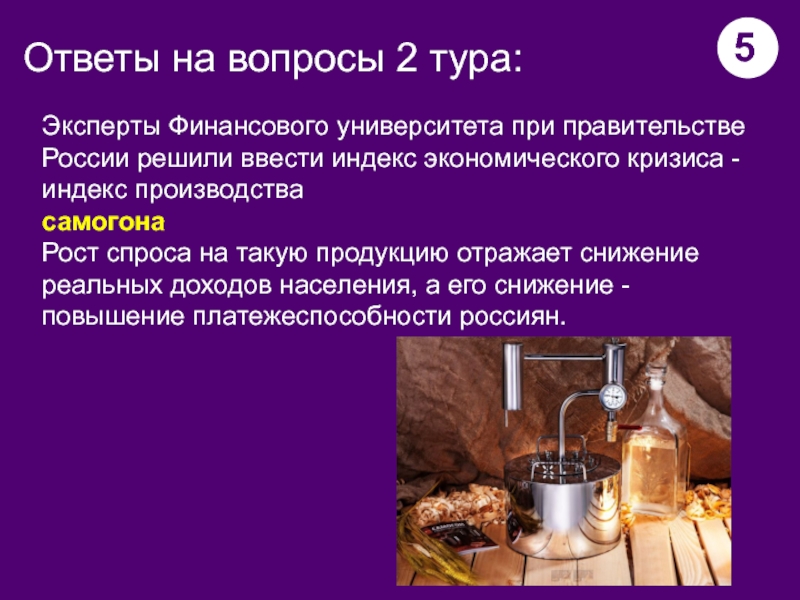 Ответы на вопросы 2 тура:

5

Эксперты Финансового университета при правительстве России решили ввести индекс экономического кризиса - индекс производства

самогона

Рост спроса на такую продукцию отражает снижение реальных доходов населения, а его снижение - повышение платежеспособности россиян.